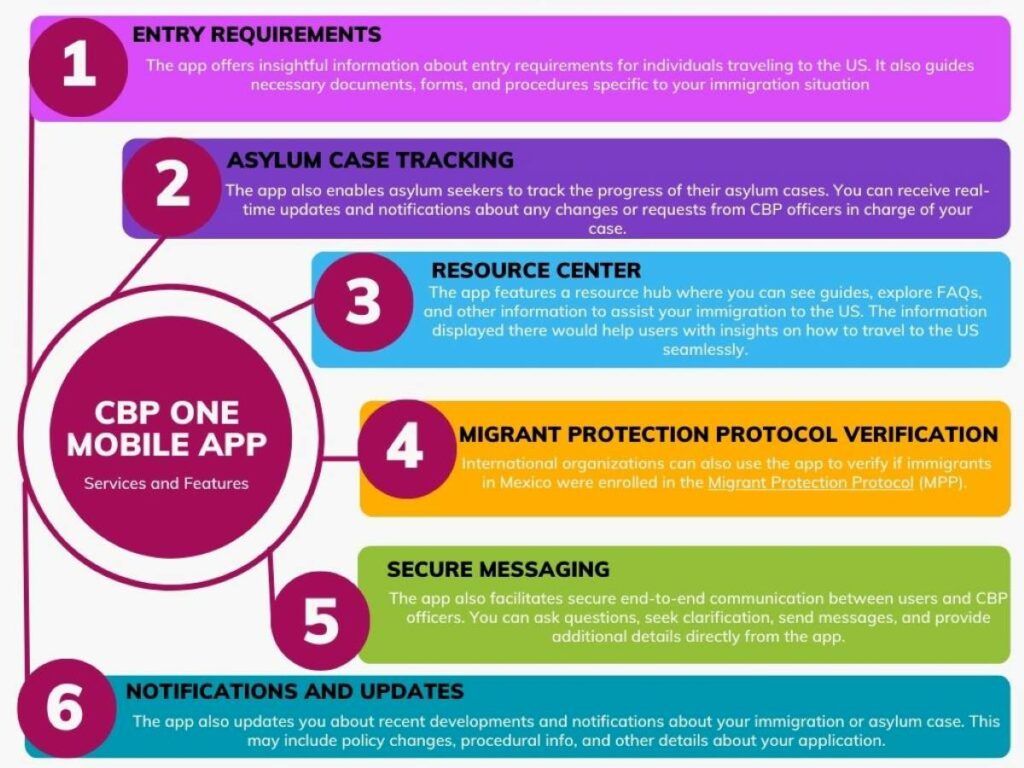 1
ENTRY REQUIREMENTS
The app offers insightful information about entry requirements for individuals traveling to the US. It also guides necessary documents, forms, and procedures specific to your immigration situation

2
ASYLUM CASE TRACKING
The app also enables asylum seekers to track the progress of their asylum cases. You can receive real-time updates and notifications about any changes or requests from CBP officers in charge of your case.

3
RESOURCE CENTER
The app features a resource hub where you can see guides, explore FAQs, and other information to assist your immigration to the US. The information displayed there would help users with insights on how to travel to the US seamlessly.

CBP ONE MOBILE APP
Services and Features

4
MIGRANT PROTECTION PROTOCOL VERIFICATION
International organizations can also use the app to verify if immigrants in Mexico were enrolled in the Migrant Protection Protocol (MPP).

5
SECURE MESSAGING
The app also facilitates secure end-to-end communication between users and CBP officers. You can ask questions, seek clarification, send messages, and provide additional details directly from the app.

6
NOTIFICATIONS AND UPDATES
The app also updates you about recent developments and notifications about your immigration or asylum case. This may include policy changes, procedural info, and other details about your application.